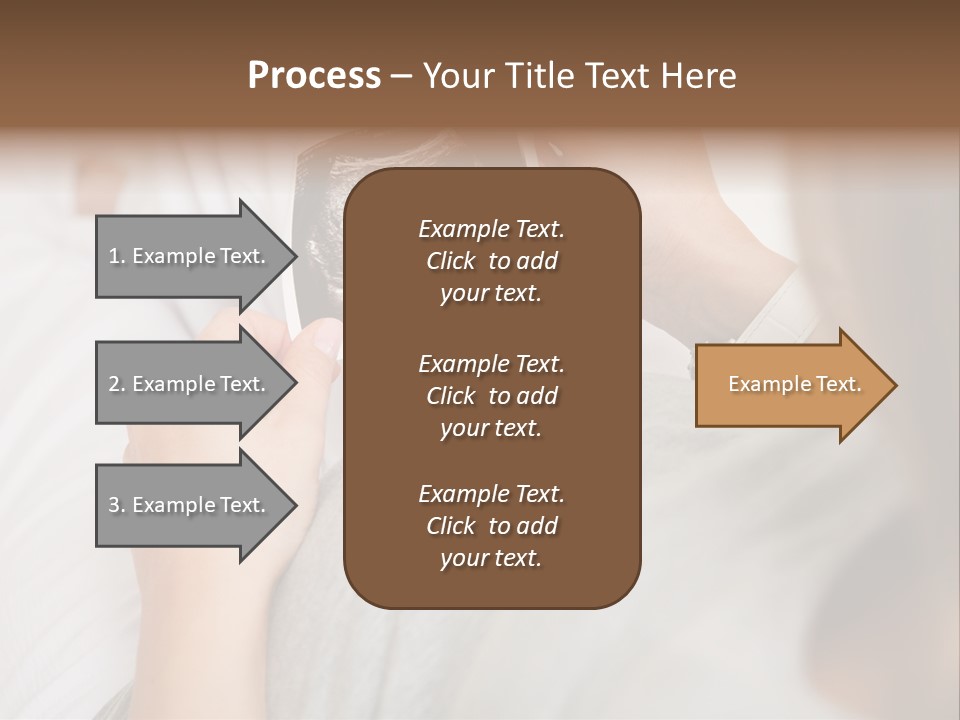 Process – Your Title Text Here

1. Example Text.

2. Example Text.

3. Example Text.

Example Text. Click to add your text.

Example Text. Click to add your text.

Example Text. Click to add your text.

Example Text.